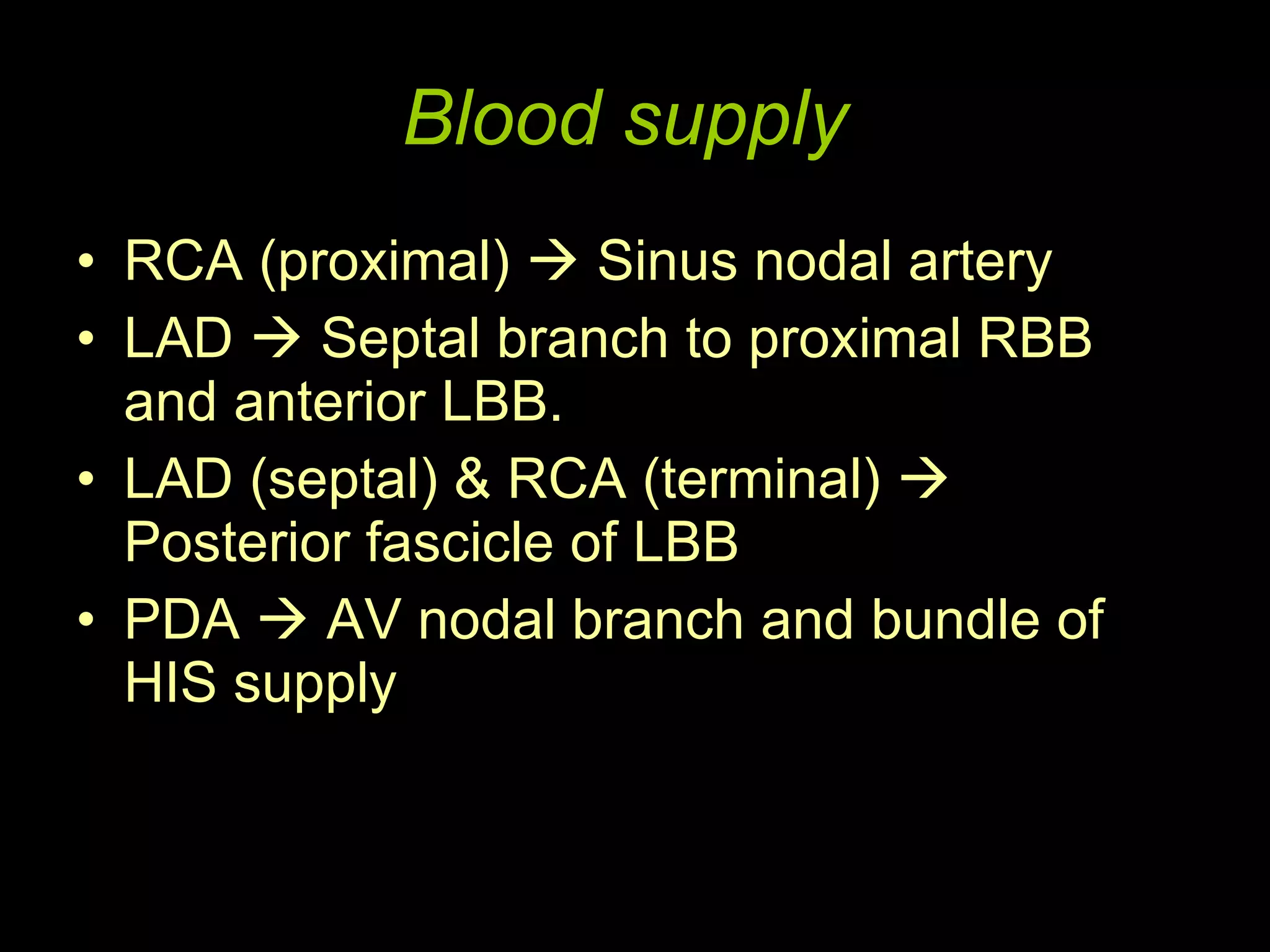 Blood supply

• RCA (proximal) → Sinus nodal artery
• LAD → Septal branch to proximal RBB and anterior LBB.
• LAD (septal) & RCA (terminal) → Posterior fascicle of LBB
• PDA → AV nodal branch and bundle of HIS supply